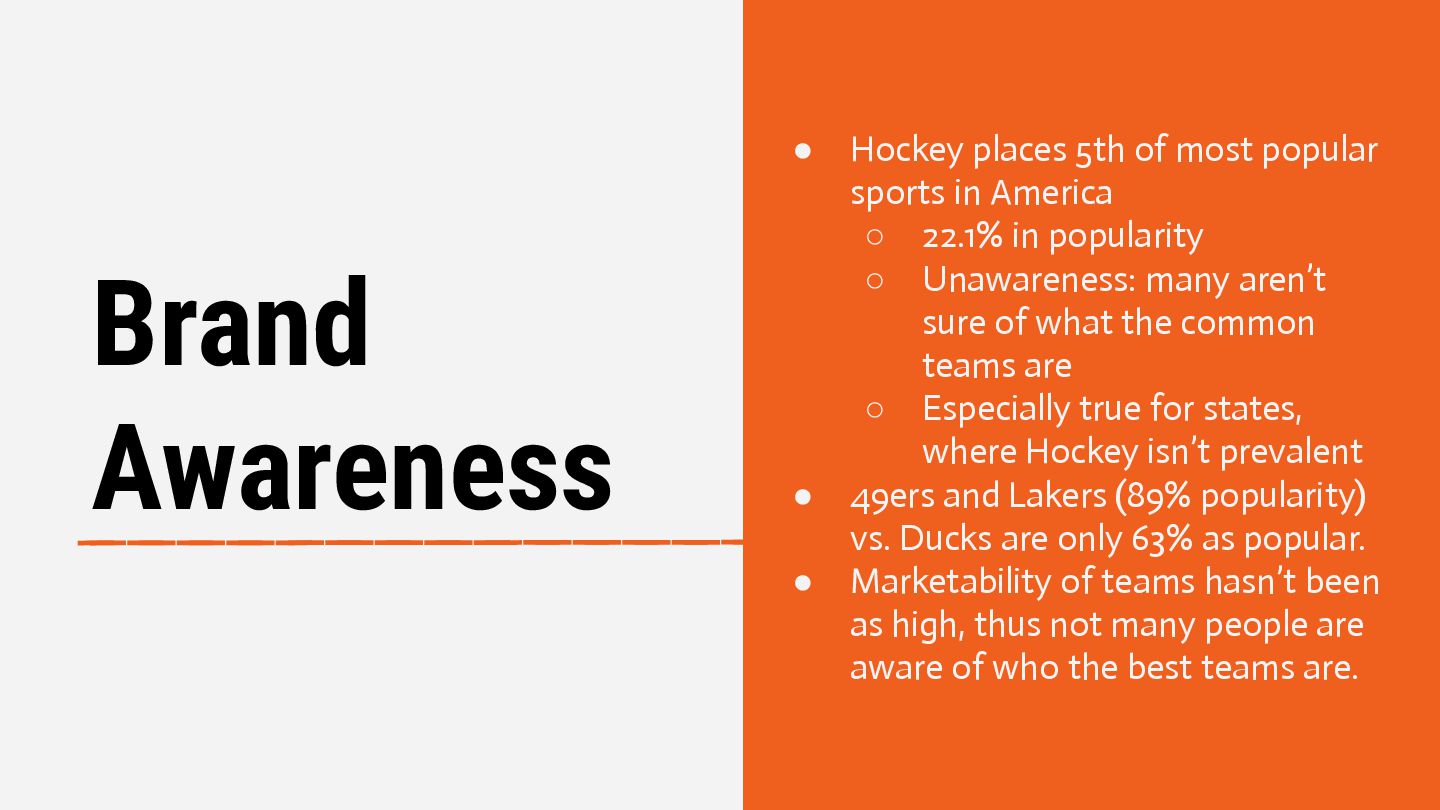 Brand Awareness

● Hockey places 5th of most popular sports in America
○ 22.1% in popularity
○ Unawareness: many aren't sure of what the common teams are
○ Especially true for states, where Hockey isn't prevalent
● 49ers and Lakers (89% popularity) vs. Ducks are only 63% as popular.
● Marketability of teams hasn't been as high, thus not many people are aware of who the best teams are.